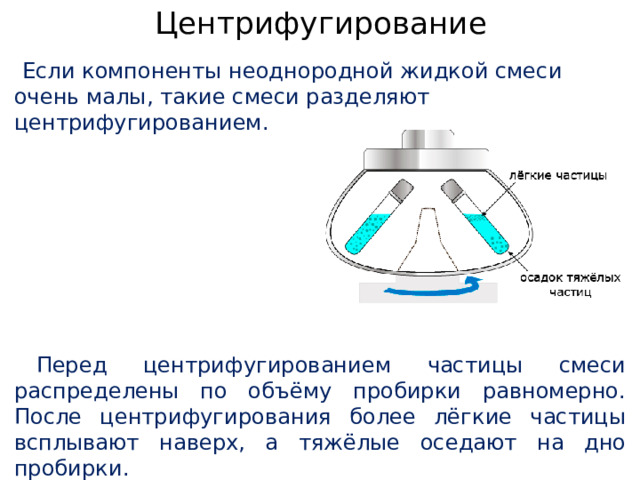 Центрифугирование

Если компоненты неоднородной жидкой смеси очень малы, такие смеси разделяют центрифугированием.

лёгкие частицы

осадок тяжёлых частиц

Перед центрифугированием частицы смеси распределены по объёму пробирки равномерно. После центрифугирования более лёгкие частицы всплывают наверх, а тяжёлые оседают на дно пробирки.